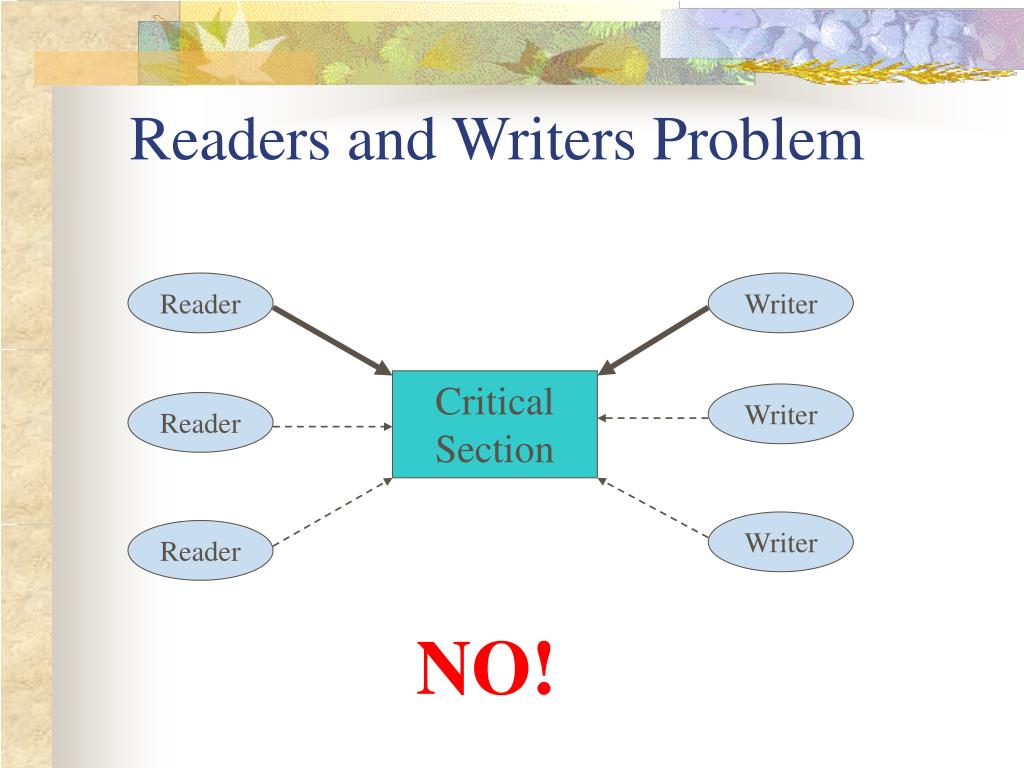 Readers and Writers Problem

Reader

Reader

Reader

Critical Section

Writer

Writer

Writer

NO!